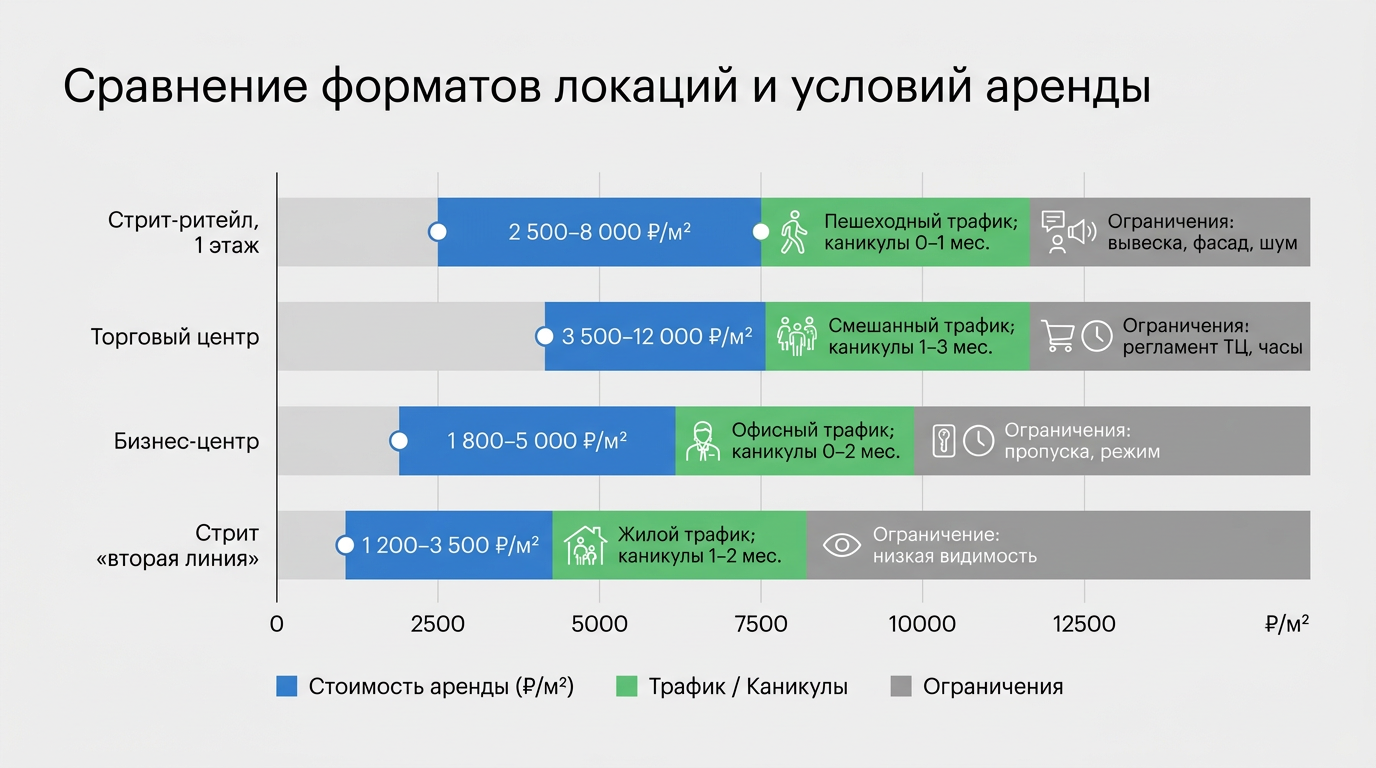 Сравнение форматов локаций и условий аренды

Стрит-ритейл, 1 этаж
2 500–8 000 ₽/м²
Пешеходный трафик; каникулы 0–1 мес.
Ограничения: вывеска, фасад, шум

Торговый центр
3 500–12 000 ₽/м²
Смешанный трафик; каникулы 1–3 мес.
Ограничения: регламент ТЦ, часы

Бизнес-центр
1 800–5 000 ₽/м²
Офисный трафик; каникулы 0–2 мес.
Ограничения: пропуска, режим

Стрит «вторая линия»
1 200–3 500 ₽/м²
Жилой трафик; каникулы 1–2 мес.
Ограничение: низкая видимость

0 2500 5000 7500 10000 12500 ₽/м²

Стоимость аренды (₽/м²) Трафик / Каникулы Ограничения